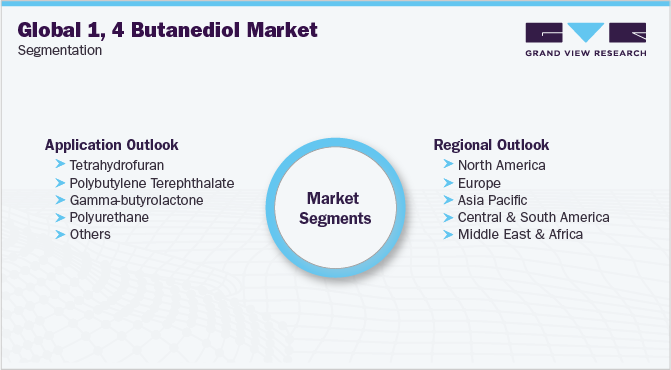 Global 1, 4 Butanediol Market
Segmentation

GRAND VIEW RESEARCH

Application Outlook
Tetrahydrofuran
Polybutylene Terephthalate
Gamma-butyrolactone
Polyurethane
Others

Market Segments

Regional Outlook
North America
Europe
Asia Pacific
Central & South America
Middle East & Africa